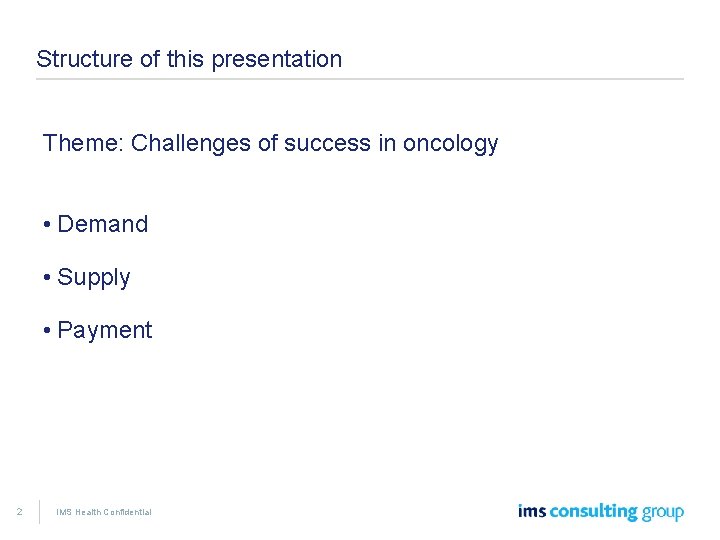 Structure of this presentation

Theme: Challenges of success in oncology

• Demand

• Supply

• Payment

2 IMS Health Confidential

ims consulting group